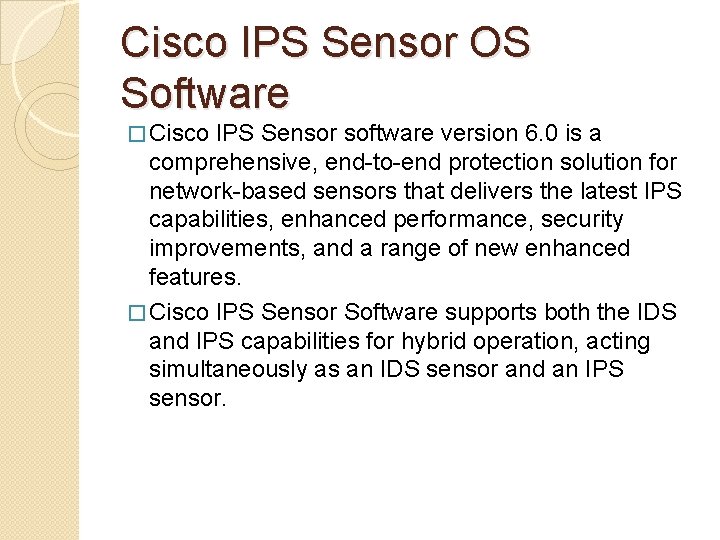 Cisco IPS Sensor OS Software

□ Cisco IPS Sensor software version 6.0 is a comprehensive, end-to-end protection solution for network-based sensors that delivers the latest IPS capabilities, enhanced performance, security improvements, and a range of new enhanced features.

□ Cisco IPS Sensor Software supports both the IDS and IPS capabilities for hybrid operation, acting simultaneously as an IDS sensor and an IPS sensor.